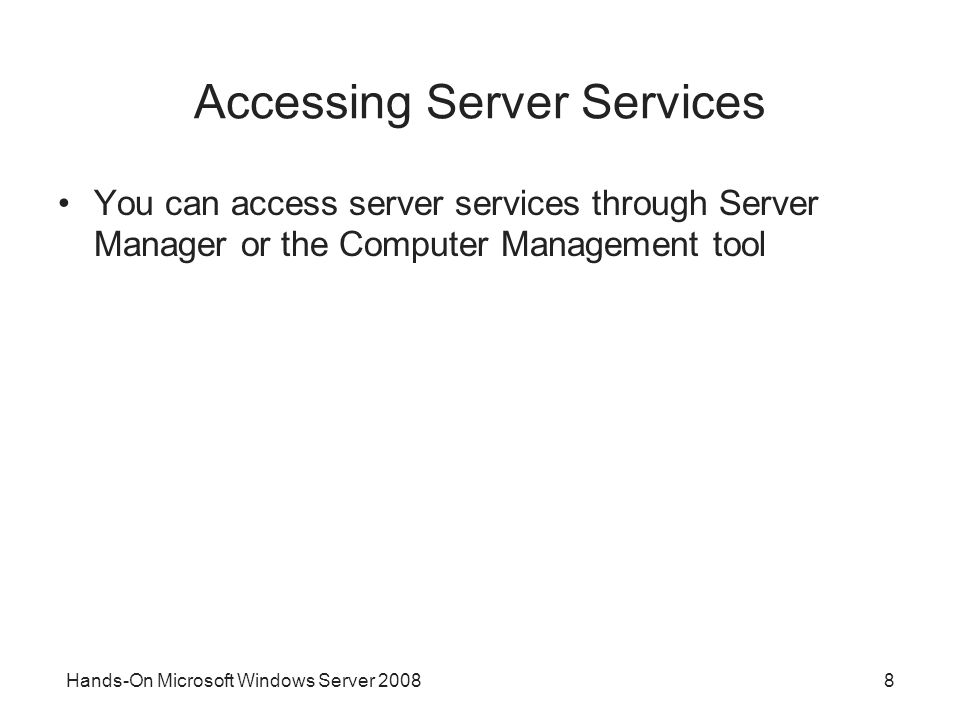 Accessing Server Services

• You can access server services through Server Manager or the Computer Management tool

Hands-On Microsoft Windows Server 2008

8